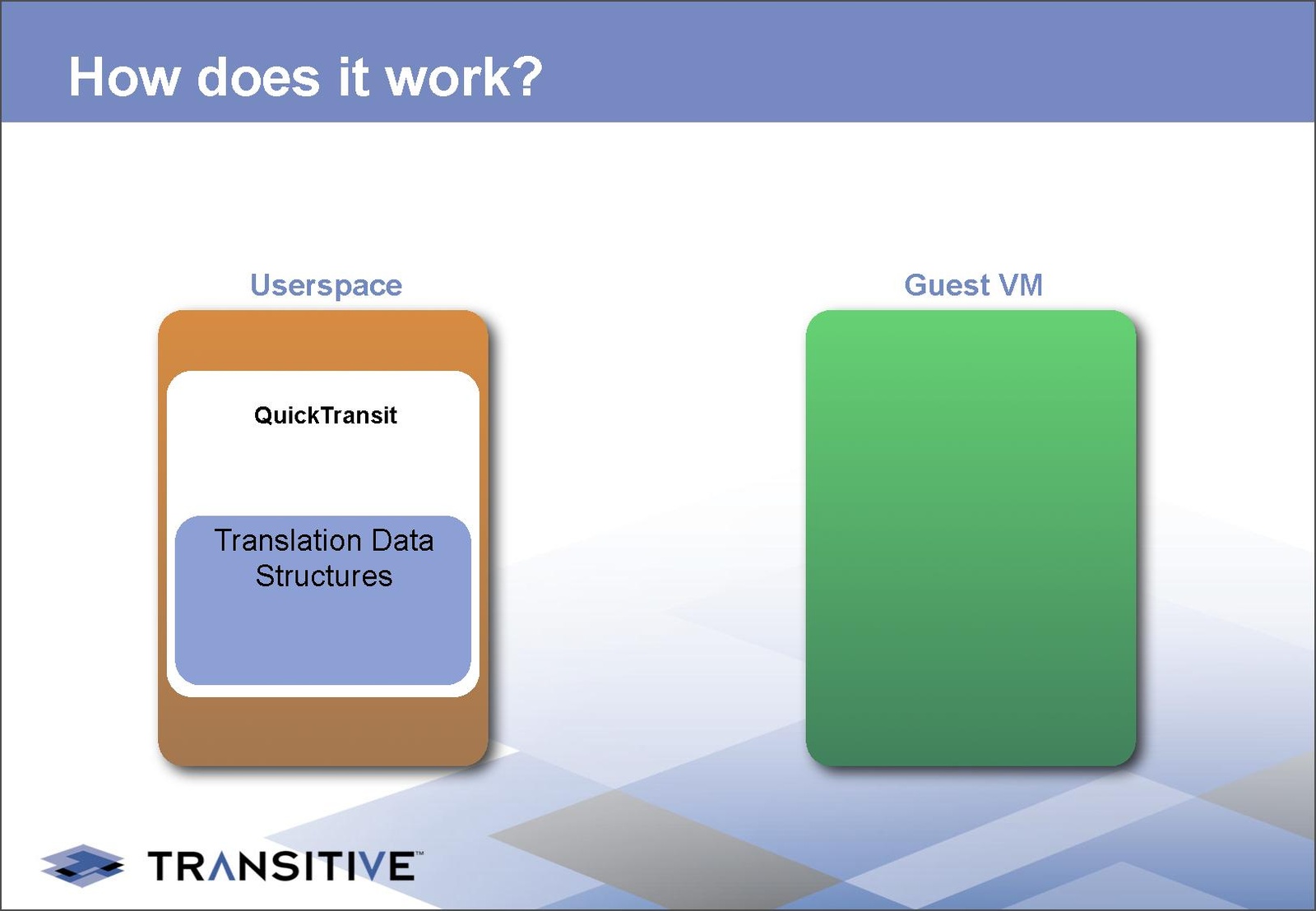 How does it work?

Userspace

QuickTransit

Translation Data Structures

Guest VM

TRANSITIVE™